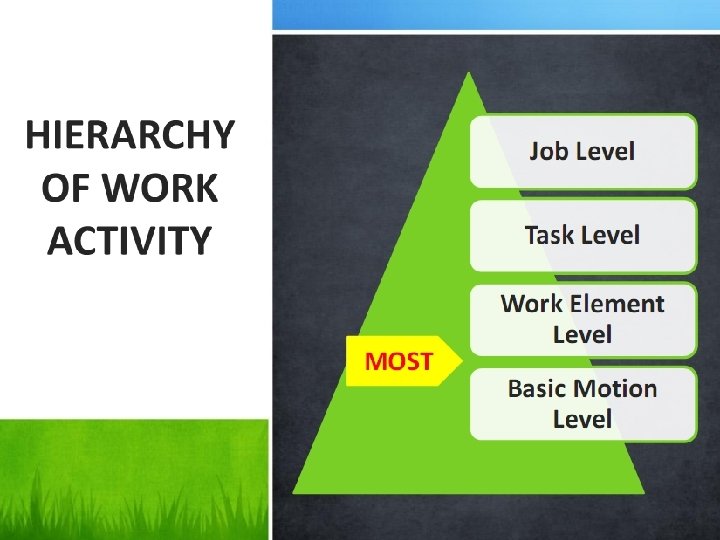 HIERARCHY OF WORK ACTIVITY

Job Level

Task Level

Work Element Level

MOST

Basic Motion Level